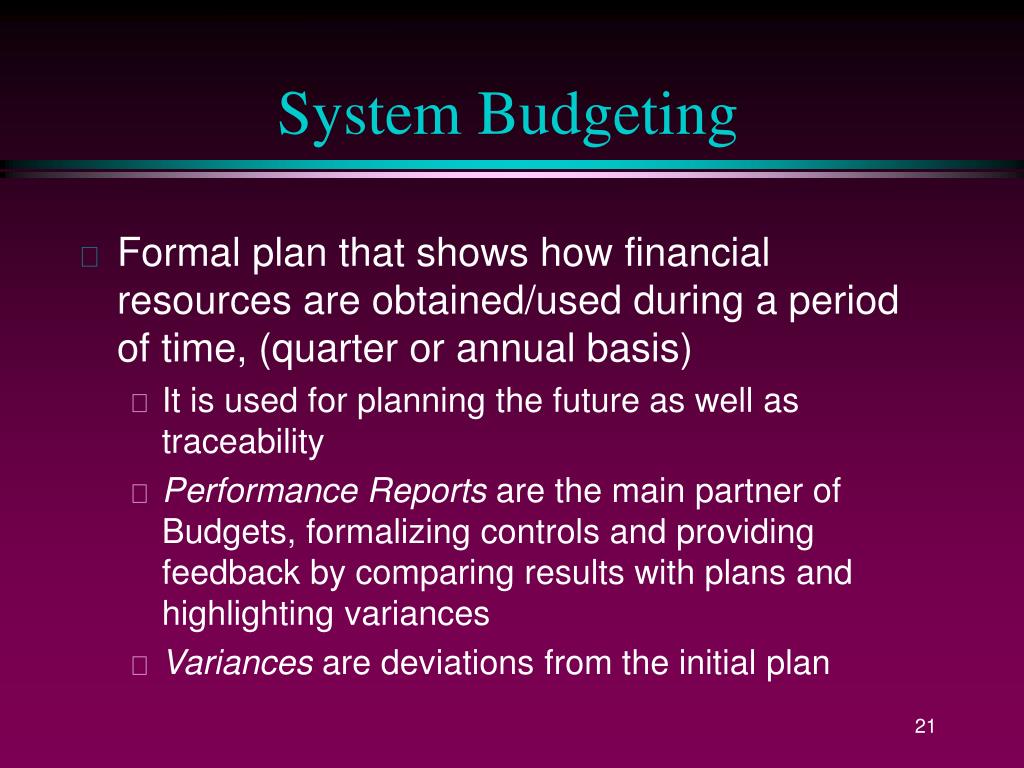 System Budgeting

Formal plan that shows how financial resources are obtained/used during a period of time, (quarter or annual basis)

It is used for planning the future as well as traceability

Performance Reports are the main partner of Budgets, formalizing controls and providing feedback by comparing results with plans and highlighting variances

Variances are deviations from the initial plan

21